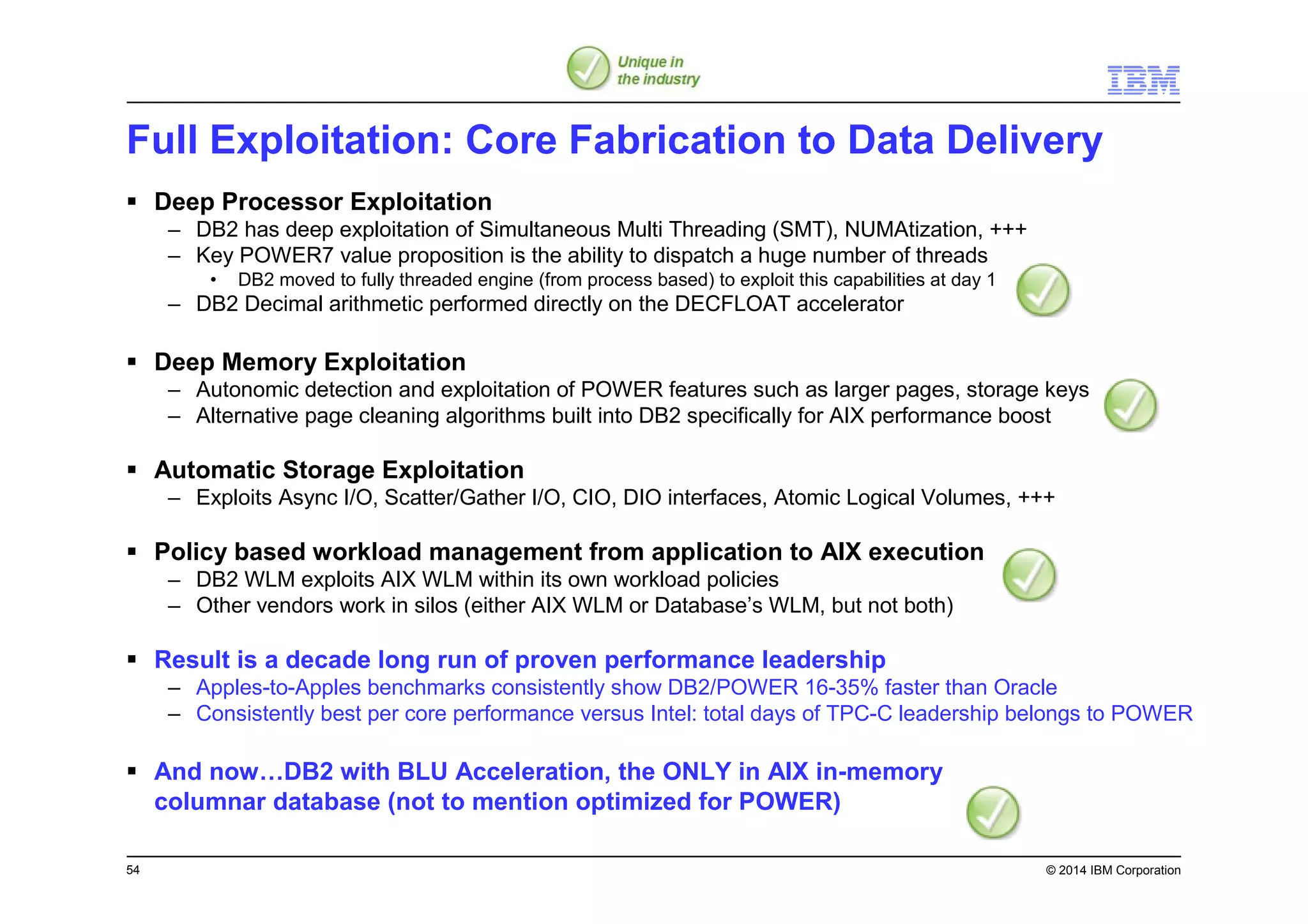 Unique in the industry

IBM

Full Exploitation: Core Fabrication to Data Delivery

▪ Deep Processor Exploitation
– DB2 has deep exploitation of Simultaneous Multi Threading (SMT), NUMAtization, +++
– Key POWER7 value proposition is the ability to dispatch a huge number of threads
• DB2 moved to fully threaded engine (from process based) to exploit this capabilities at day 1
– DB2 Decimal arithmetic performed directly on the DECFLOAT accelerator

▪ Deep Memory Exploitation
– Autonomic detection and exploitation of POWER features such as larger pages, storage keys
– Alternative page cleaning algorithms built into DB2 specifically for AIX performance boost

▪ Automatic Storage Exploitation
– Exploits Async I/O, Scatter/Gather I/O, CIO, DIO interfaces, Atomic Logical Volumes, +++

▪ Policy based workload management from application to AIX execution
– DB2 WLM exploits AIX WLM within its own workload policies
– Other vendors work in silos (either AIX WLM or Database's WLM, but not both)

▪ Result is a decade long run of proven performance leadership
– Apples-to-Apples benchmarks consistently show DB2/POWER 16-35% faster than Oracle
– Consistently best per core performance versus Intel: total days of TPC-C leadership belongs to POWER

▪ And now…DB2 with BLU Acceleration, the ONLY in AIX in-memory columnar database (not to mention optimized for POWER)

54

© 2014 IBM Corporation